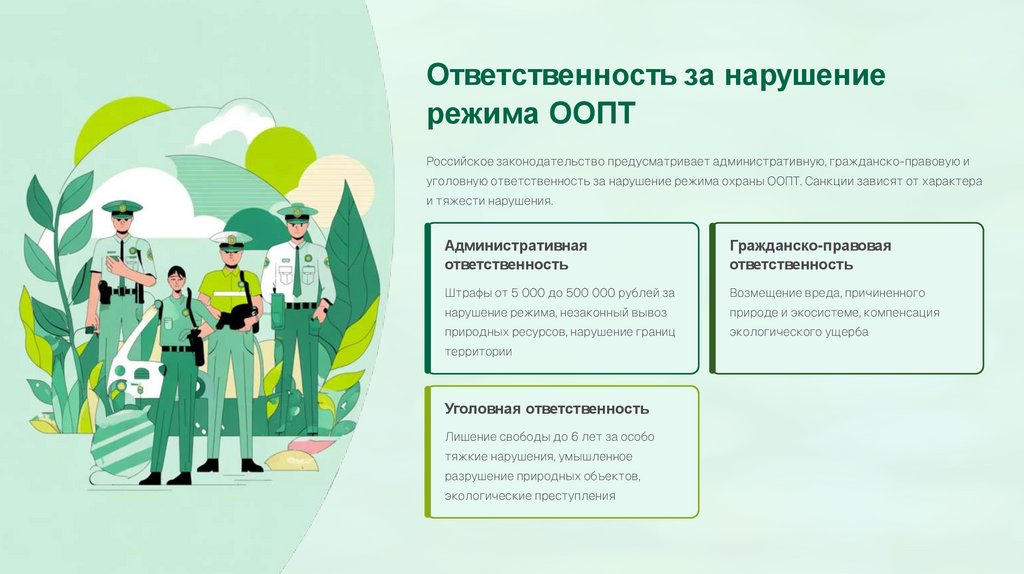 Ответственность за нарушение режима ООПТ

Российское законодательство предусматривает административную, гражданско-правовую и уголовную ответственность за нарушение режима охраны ООПТ. Санкции зависят от характера и тяжести нарушения.

Административная ответственность

Штрафы от 5 000 до 500 000 рублей за нарушение режима, незаконный вывоз природных ресурсов, нарушение границ территории

Гражданско-правовая ответственность

Возмещение вреда, причиненного природе и экосистеме, компенсация экологического ущерба

Уголовная ответственность

Лишение свободы до 6 лет за особо тяжкие нарушения, умышленное разрушение природных объектов, экологические преступления